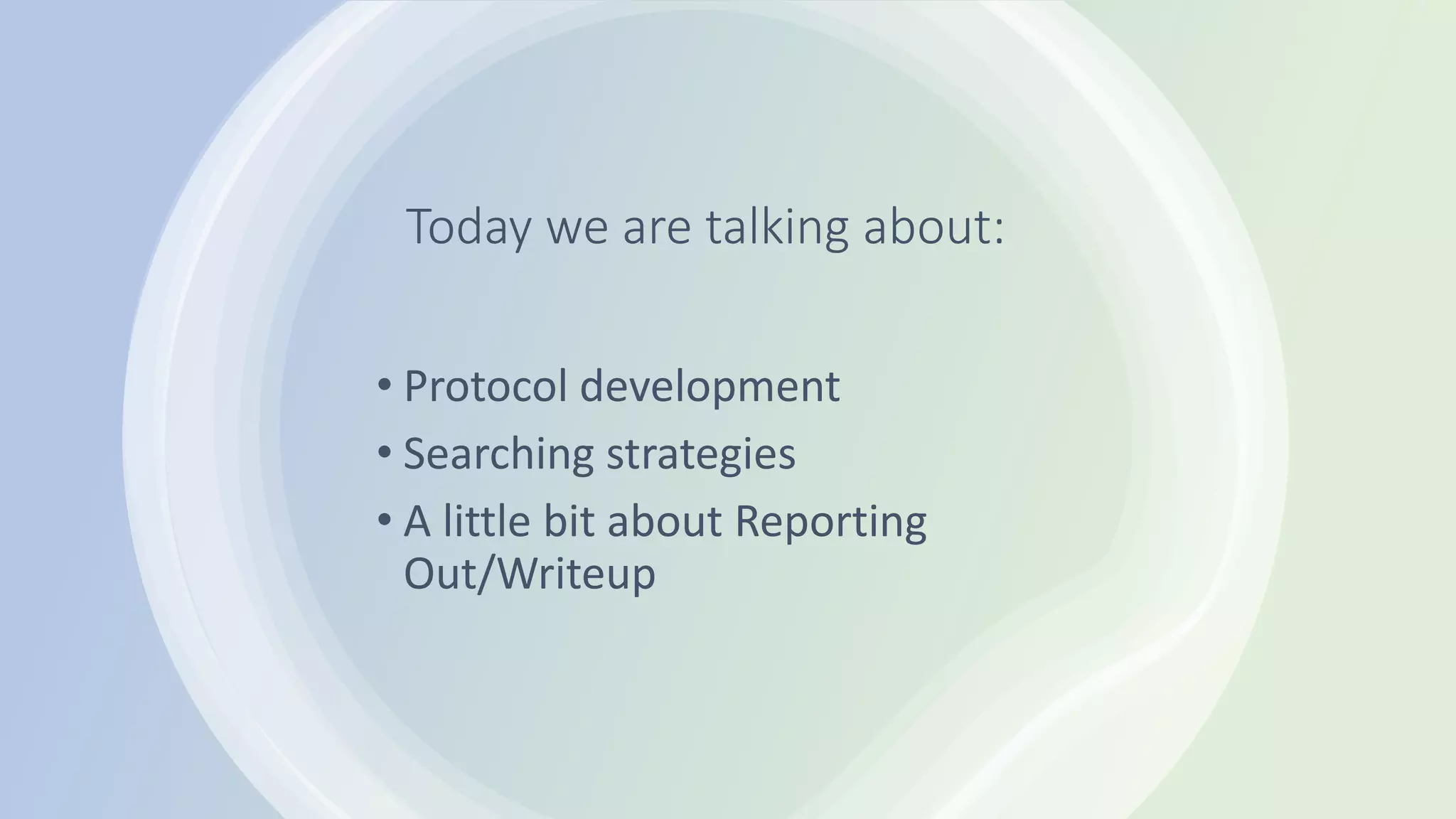 Today we are talking about:

• Protocol development
• Searching strategies
• A little bit about Reporting Out/Writeup